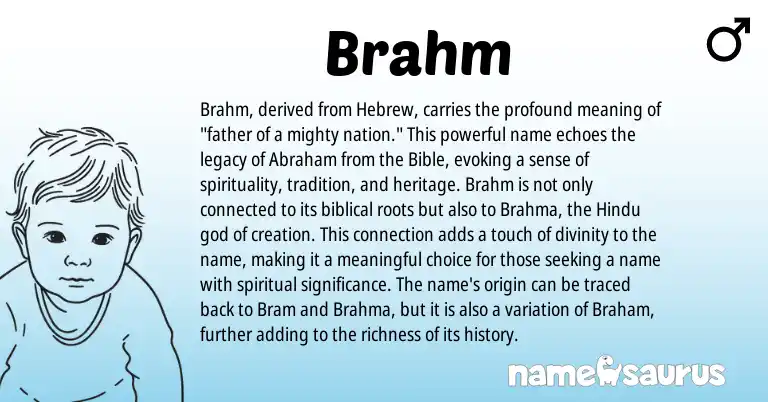 Brahm

♂

Brahm, derived from Hebrew, carries the profound meaning of "father of a mighty nation." This powerful name echoes the legacy of Abraham from the Bible, evoking a sense of spirituality, tradition, and heritage. Brahm is not only connected to its biblical roots but also to Brahma, the Hindu god of creation. This connection adds a touch of divinity to the name, making it a meaningful choice for those seeking a name with spiritual significance. The name's origin can be traced back to Bram and Brahma, but it is also a variation of Braham, further adding to the richness of its history.

namesaurus